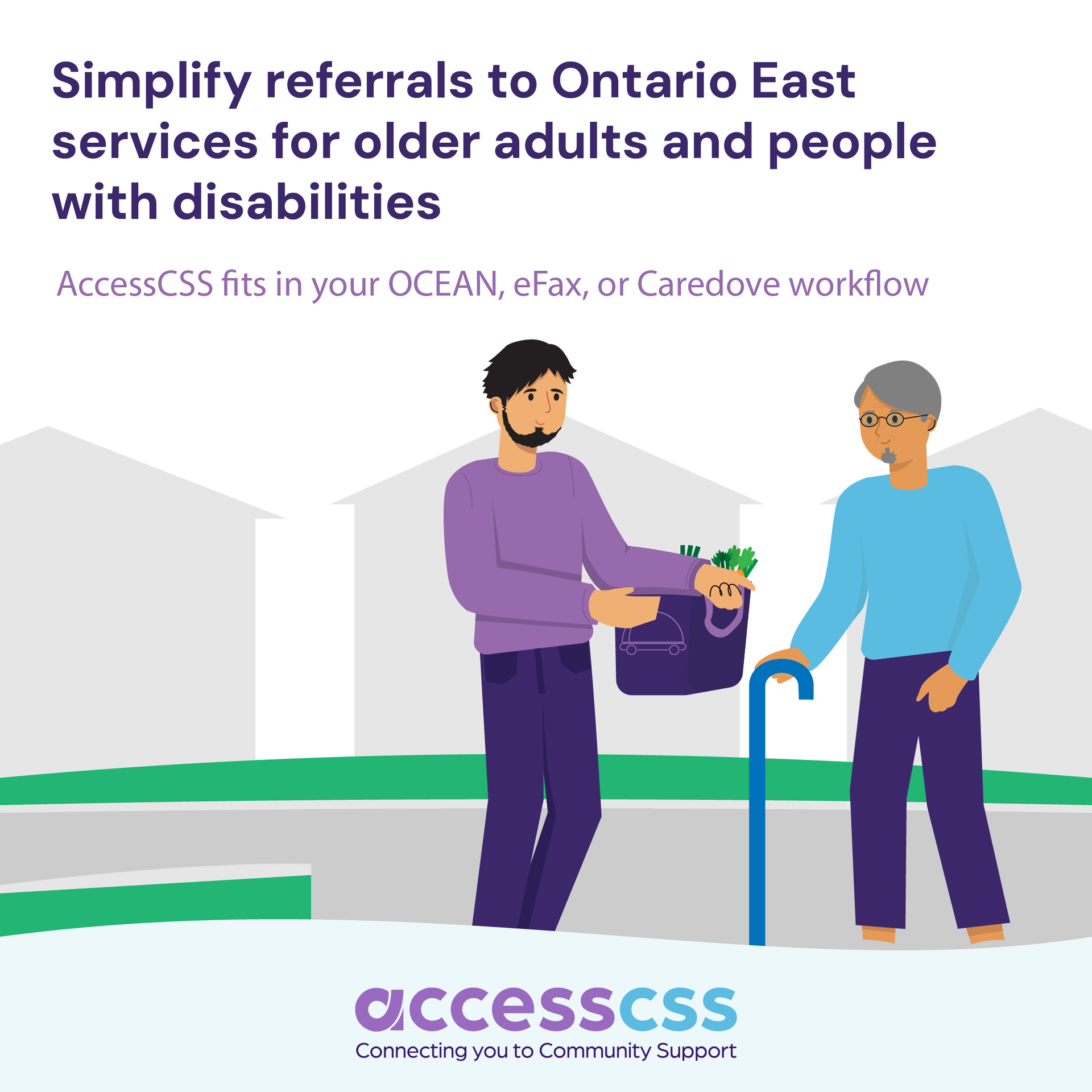 Simplify referrals to Ontario East services for older adults and people with disabilities

AccessCSS fits in your OCEAN, eFax, or Caredove workflow

accesscss
Connecting you to Community Support